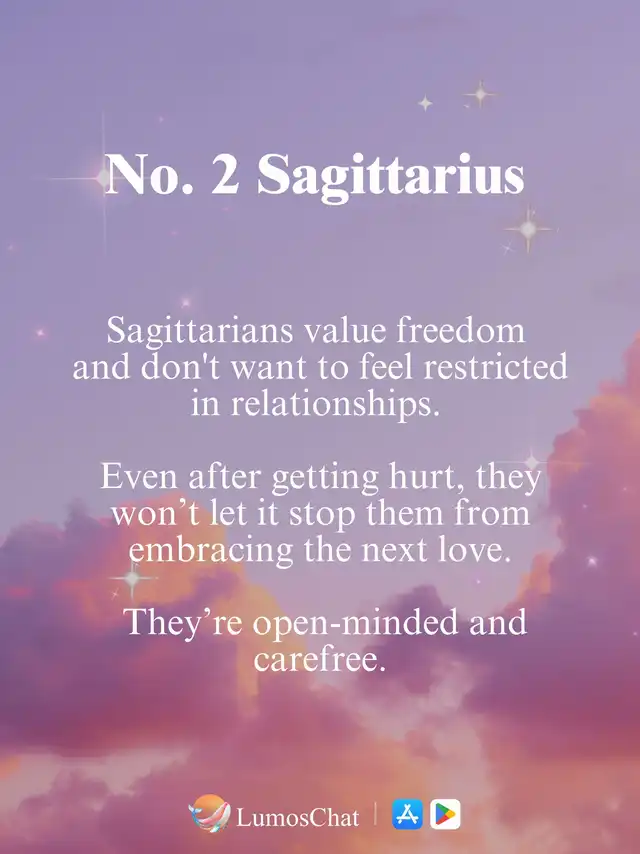 No. 2 Sagittarius

Sagittarians value freedom and don't want to feel restricted in relationships.

Even after getting hurt, they won’t let it stop them from embracing the next love.

They’re open-minded and carefree.

LumosChat